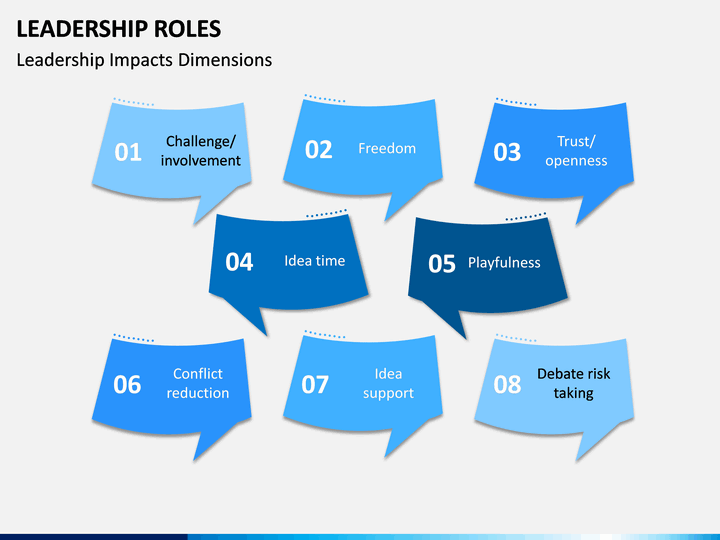 LEADERSHIP ROLES

Leadership Impacts Dimensions

01 Challenge/ involvement

02 Freedom

03 Trust/ openness

04 Idea time

05 Playfulness

06 Conflict reduction

07 Idea support

08 Debate risk taking